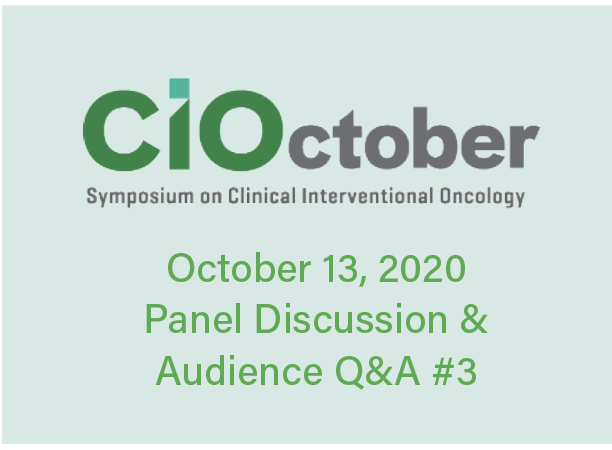 CIOctober

Symposium on Clinical Interventional Oncology

October 13, 2020
Panel Discussion & Audience Q&A #3